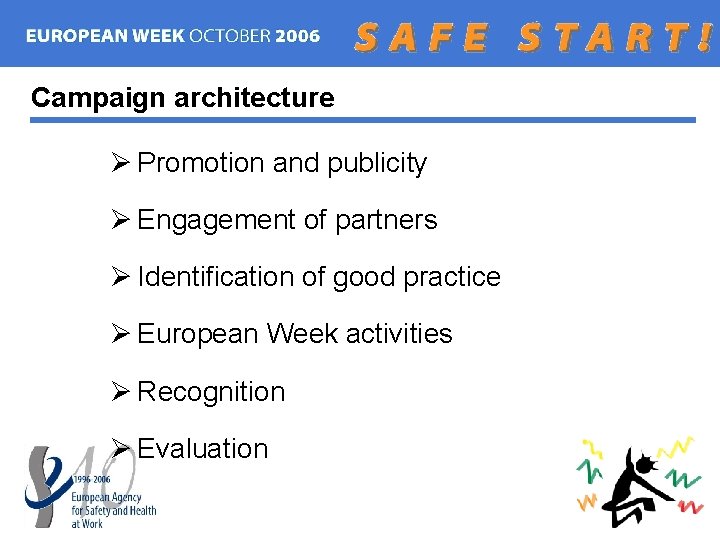 EUROPEAN WEEK OCTOBER 2006 SAFE START!

Campaign architecture

➢ Promotion and publicity

➢ Engagement of partners

➢ Identification of good practice

➢ European Week activities

➢ Recognition

➢ Evaluation

10
1996-2006
European Agency for Safety and Health at Work